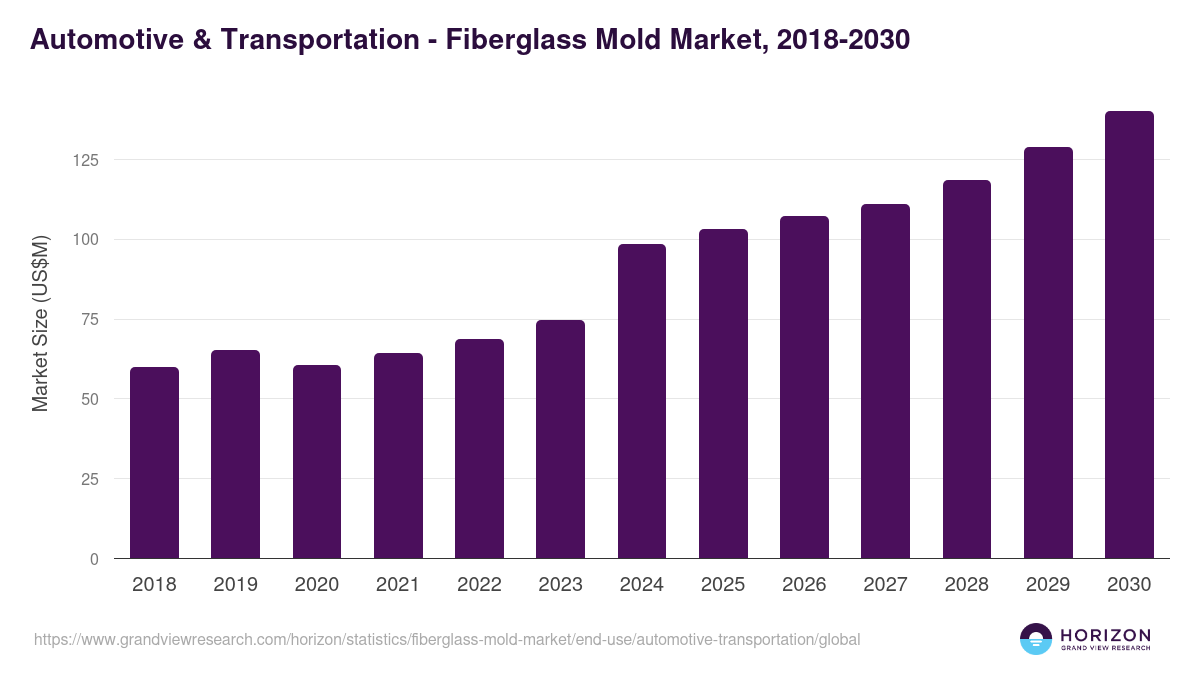 Automotive & Transportation - Fiberglass Mold Market, 2018-2030

Market Size (US$M)

125
100
75
50
25
0

2018
2019
2020
2021
2022
2023
2024
2025
2026
2027
2028
2029
2030

https://www.grandviewresearch.com/horizon/statistics/fiberglass-mold-market/end-use/automotive-transportation/global

HORIZON
GRAND VIEW RESEARCH